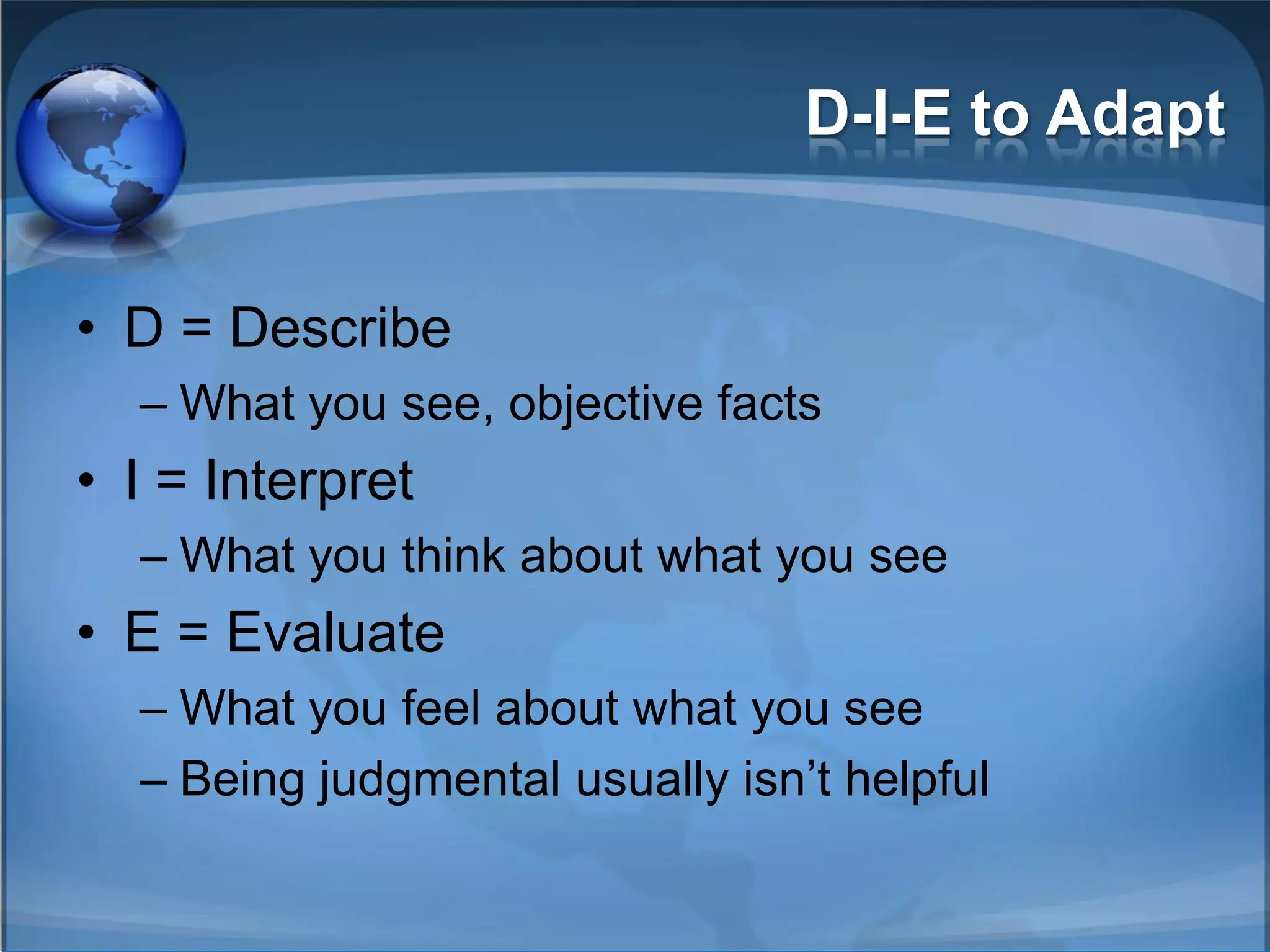 D-I-E to Adapt

• D = Describe
– What you see, objective facts
• I = Interpret
– What you think about what you see
• E = Evaluate
– What you feel about what you see
– Being judgmental usually isn’t helpful